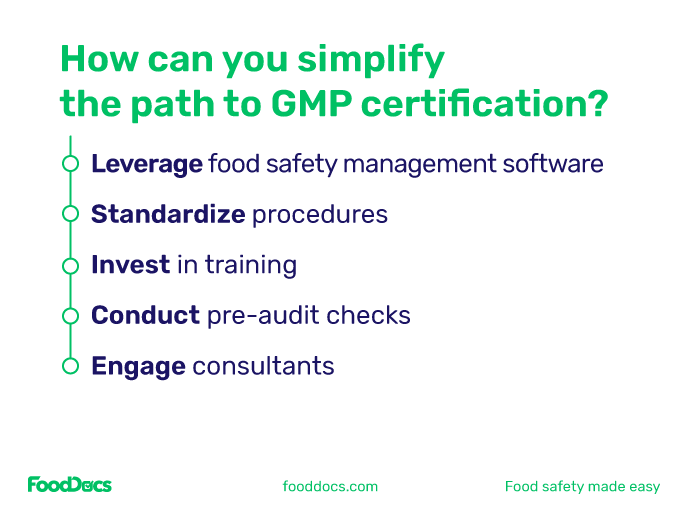 How can you simplify the path to GMP certification?

Leverage food safety management software

Standardize procedures

Invest in training

Conduct pre-audit checks

Engage consultants

FoodDocs

fooddocs.com

Food safety made easy